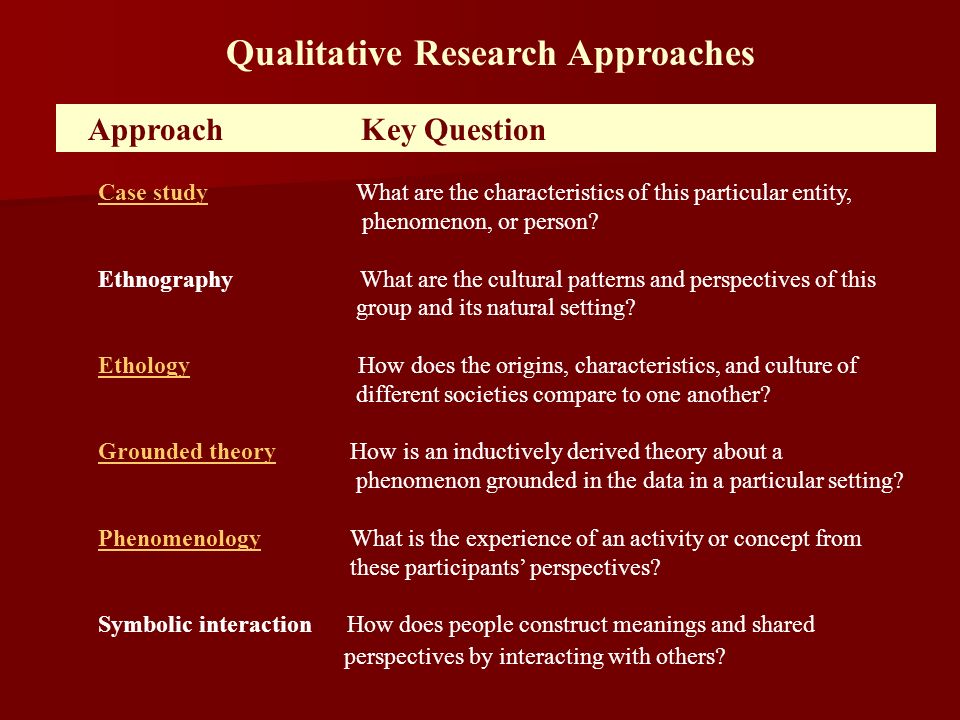 Qualitative Research Approaches

| Approach | Key Question |
|---|---|
| Case study | What are the characteristics of this particular entity, phenomenon, or person? |
| Ethnography | What are the cultural patterns and perspectives of this group and its natural setting? |
| Ethology | How does the origins, characteristics, and culture of different societies compare to one another? |
| Grounded theory | How is an inductively derived theory about a phenomenon grounded in the data in a particular setting? |
| Phenomenology | What is the experience of an activity or concept from these participants' perspectives? |
| Symbolic interaction | How does people construct meanings and shared perspectives by interacting with others? |